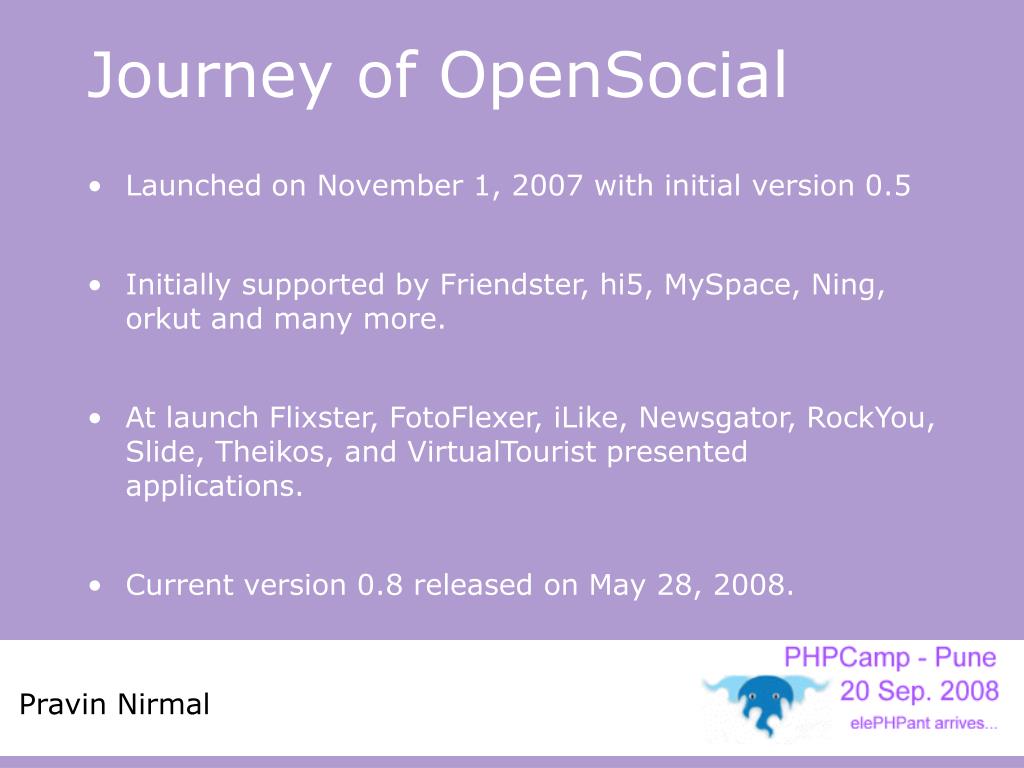 Journey of OpenSocial

• Launched on November 1, 2007 with initial version 0.5

• Initially supported by Friendster, hi5, MySpace, Ning, orkut and many more.

• At launch Flixster, FotoFlexer, iLike, Newsgator, RockYou, Slide, Theikos, and VirtualTourist presented applications.

• Current version 0.8 released on May 28, 2008.

Pravin Nirmal

PHPCamp - Pune
20 Sep. 2008
elePHPant arrives...